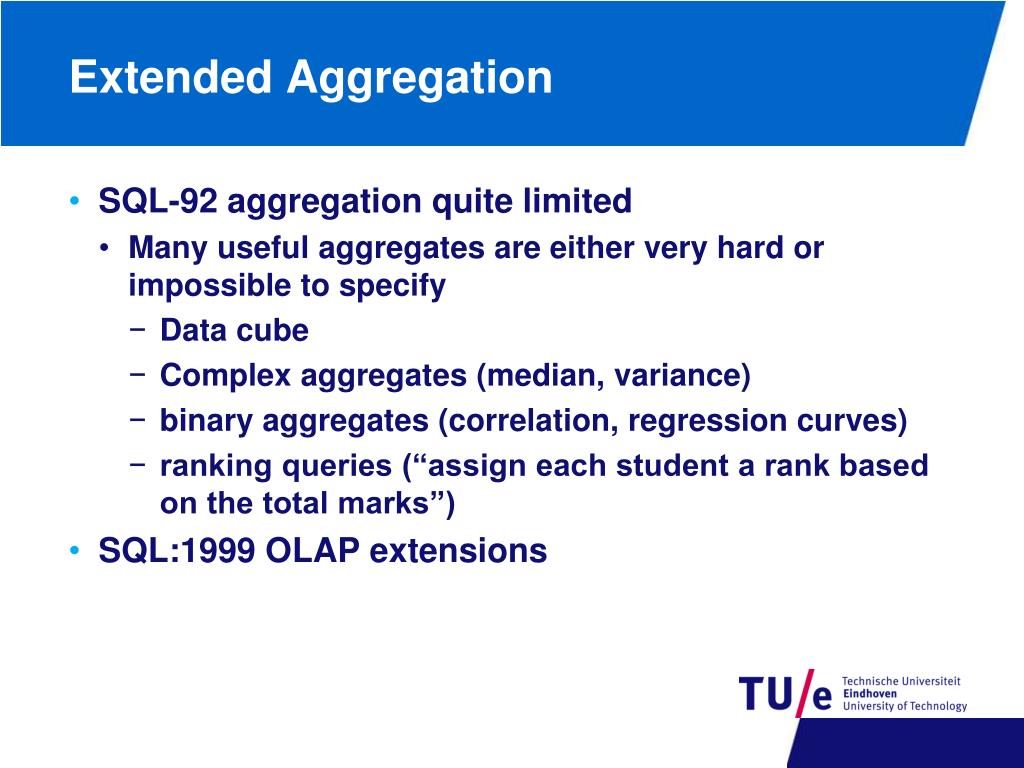 Extended Aggregation

• SQL-92 aggregation quite limited
  • Many useful aggregates are either very hard or impossible to specify
    − Data cube
    − Complex aggregates (median, variance)
    − binary aggregates (correlation, regression curves)
    − ranking queries (“assign each student a rank based on the total marks”)
• SQL:1999 OLAP extensions

TU/e Technische Universiteit Eindhoven University of Technology